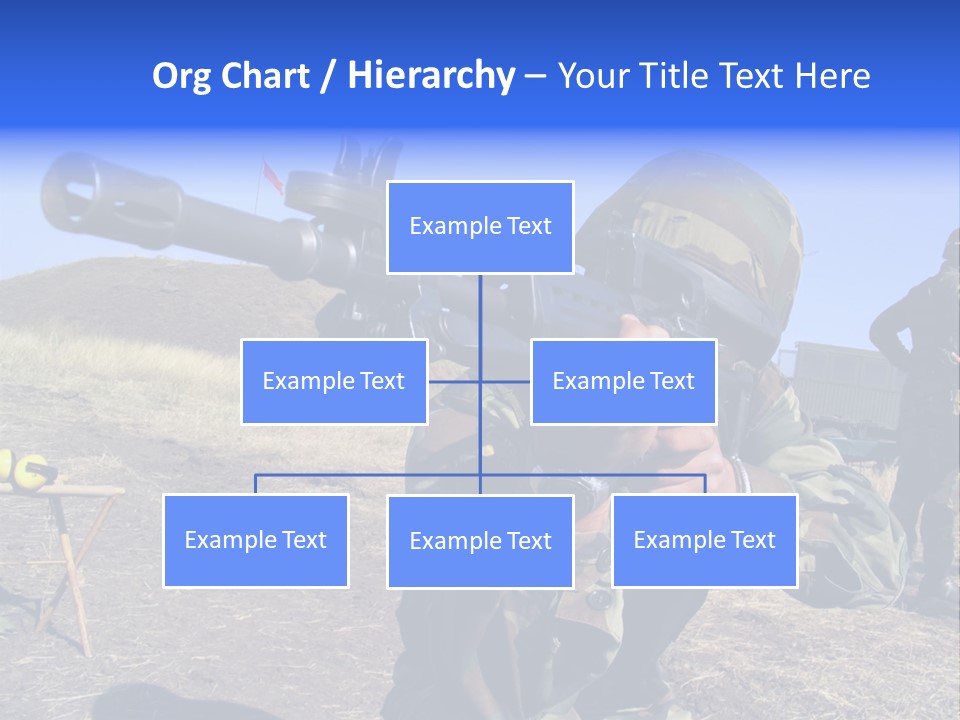 Org Chart / Hierarchy – Your Title Text Here

Example Text

Example Text

Example Text

Example Text

Example Text

Example Text